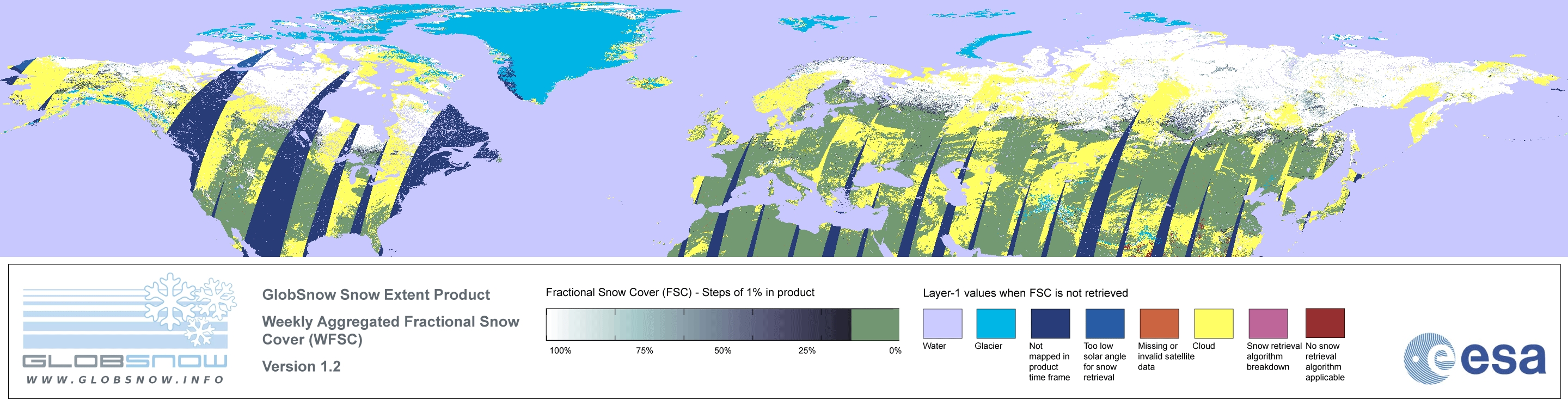 GLOBSNOW
WWW.GLOBSNOW.INFO

GlobSnow Snow Extent Product

Weekly Aggregated Fractional Snow Cover (WFSC)

Version 1.2

Fractional Snow Cover (FSC) - Steps of 1% in product

100% 75% 50% 25% 0%

Layer-1 values when FSC is not retrieved

Water

Glacier

Not mapped in product time frame

Too low solar angle for snow retrieval

Missing or invalid satellite data

Cloud

Snow retrieval algorithm breakdown

No snow retrieval algorithm applicable

esa